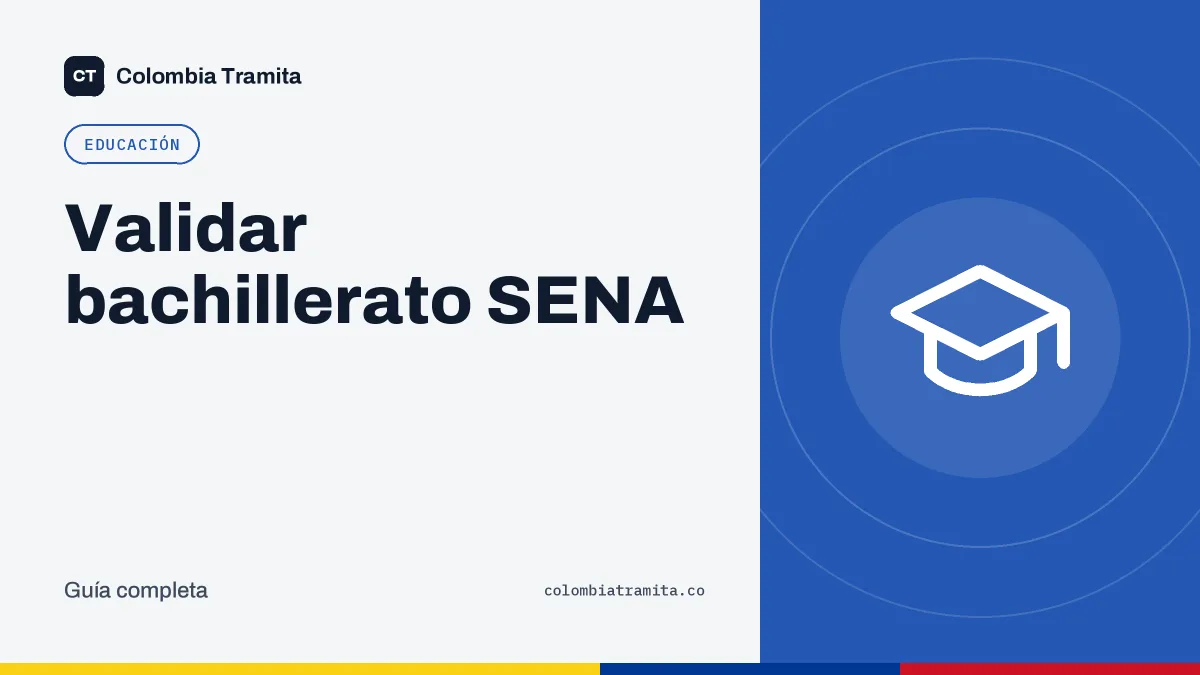 CT Colombia Tramita

EDUCACIÓN

Validar bachillerato SENA

Guía completa

colombiatramita.co